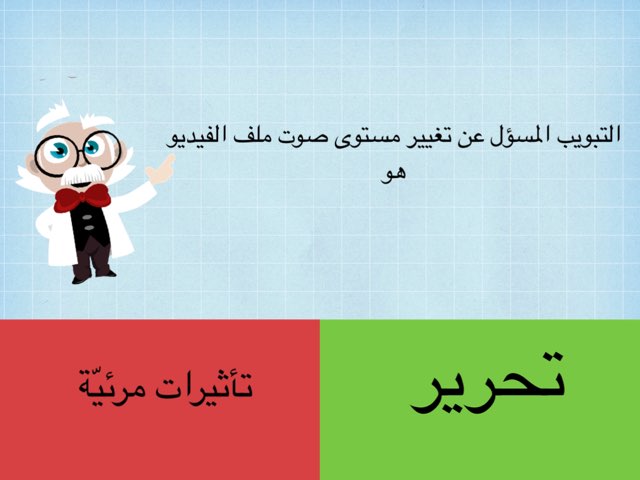 التبويب المسؤل عن تغيير مستوى صوت ملف الفيديو هو

تحرير

تأثيرات مرئيّة